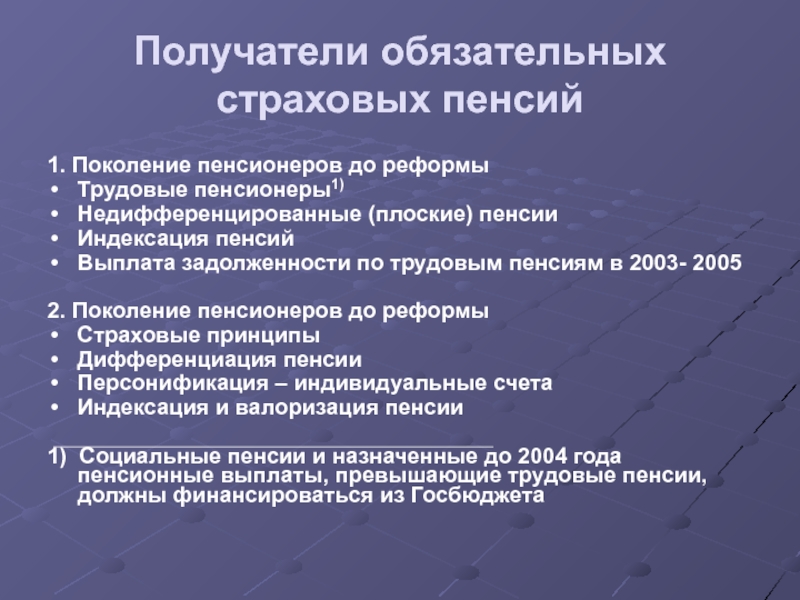 Получатели обязательных страховых пенсий

1. Поколение пенсионеров до реформы
• Трудовые пенсионеры$^{1)}$
• Недифференцированные (плоские) пенсии
• Индексация пенсий
• Выплата задолженности по трудовым пенсиям в 2003- 2005

2. Поколение пенсионеров до реформы
• Страховые принципы
• Дифференциация пенсии
• Персонификация – индивидуальные счета
• Индексация и валоризация пенсии

1) Социальные пенсии и назначенные до 2004 года пенсионные выплаты, превышающие трудовые пенсии, должны финансироваться из Госбюджета